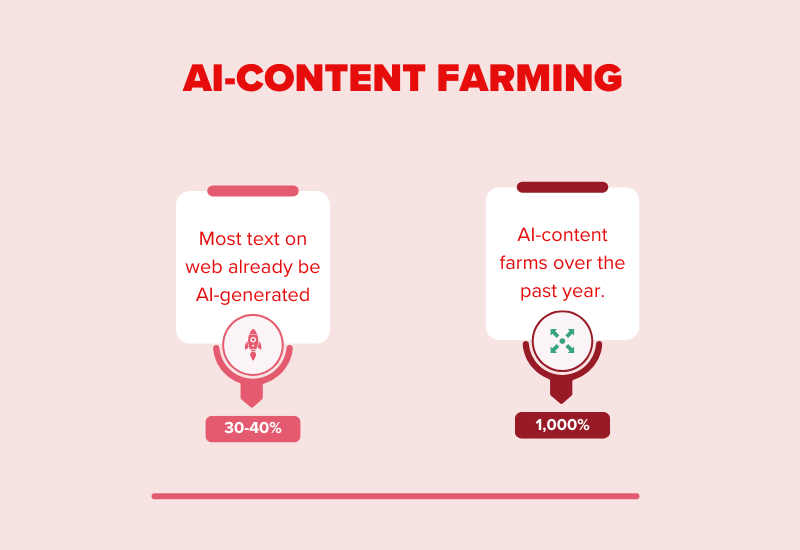 AI-CONTENT FARMING

Most text on web already be AI-generated

30-40%

AI-content farms over the past year.

1,000%